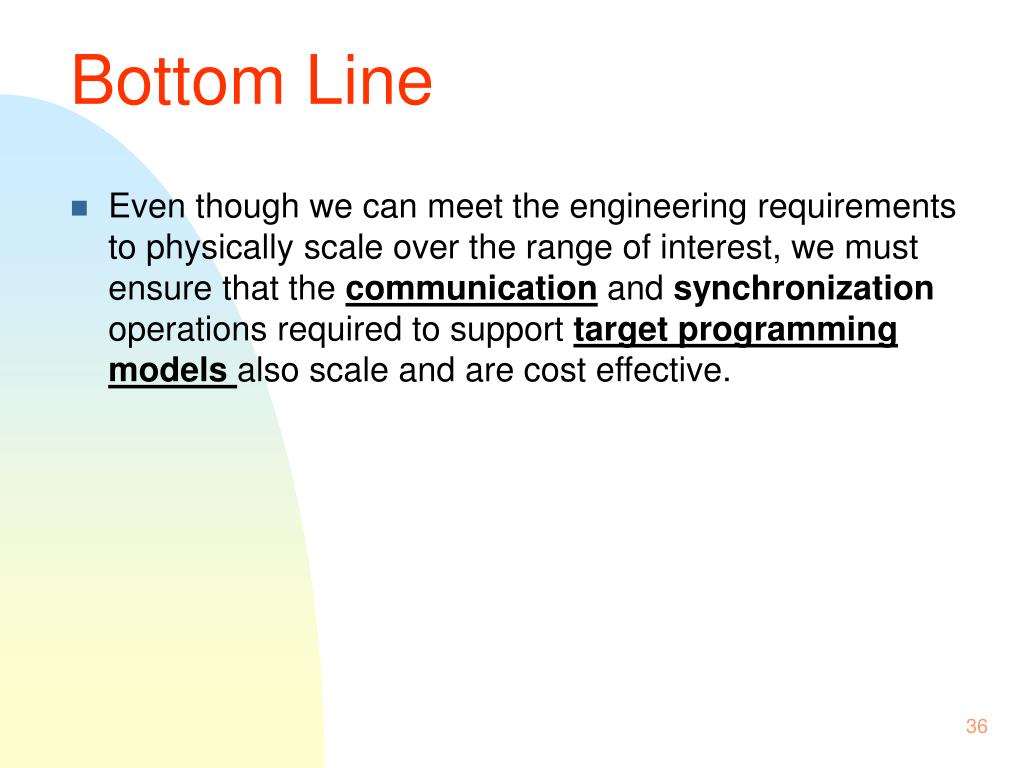 Bottom Line

Even though we can meet the engineering requirements to physically scale over the range of interest, we must ensure that the communication and synchronization operations required to support target programming models also scale and are cost effective.

36